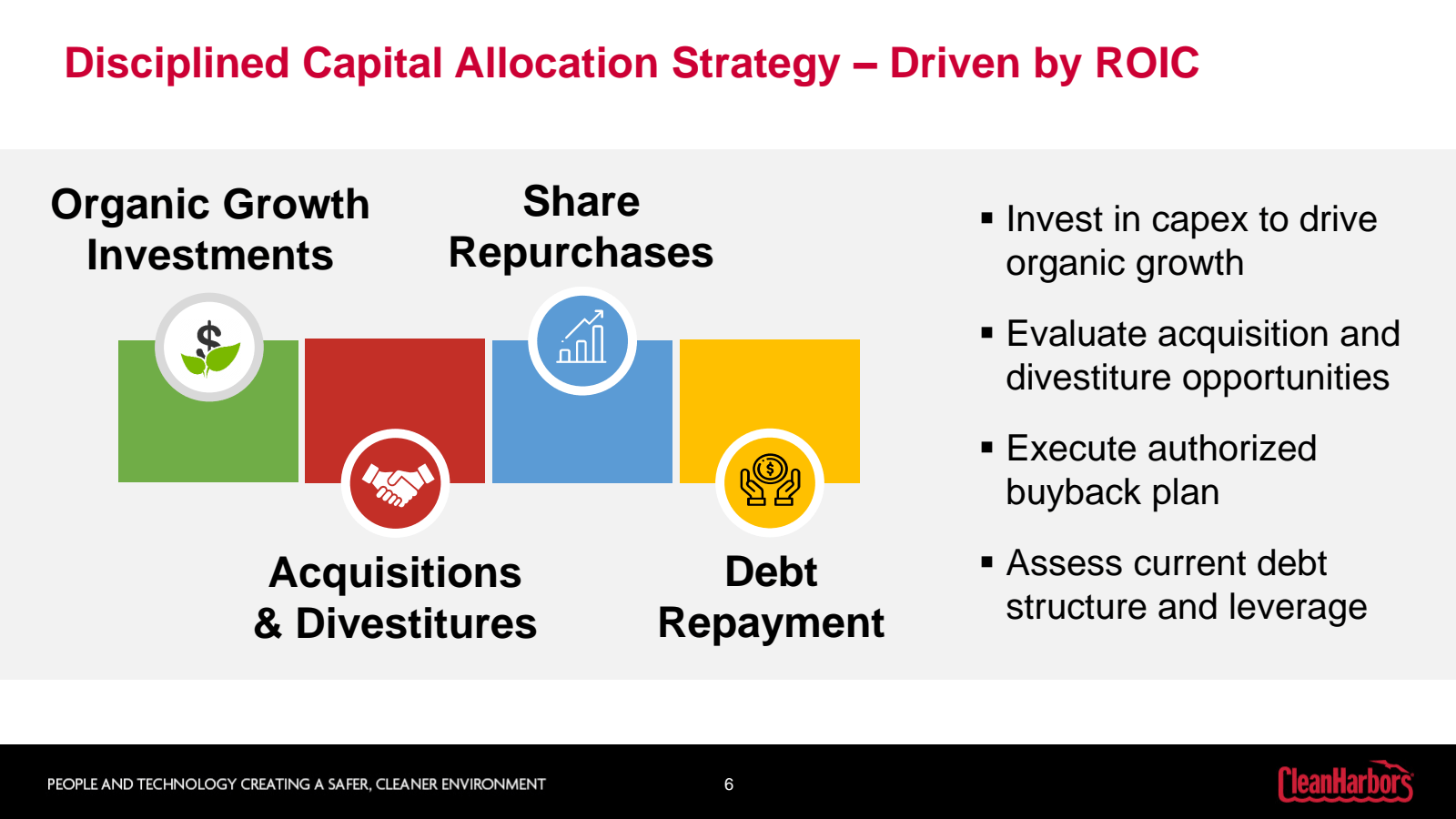 Disciplined Capital Allocation Strategy – Driven by ROIC

Organic Growth Investments

Share Repurchases

Acquisitions & Divestitures

Debt Repayment

▪ Invest in capex to drive organic growth

▪ Evaluate acquisition and divestiture opportunities

▪ Execute authorized buyback plan

▪ Assess current debt structure and leverage

PEOPLE AND TECHNOLOGY CREATING A SAFER, CLEANER ENVIRONMENT

6

CleanHarbors